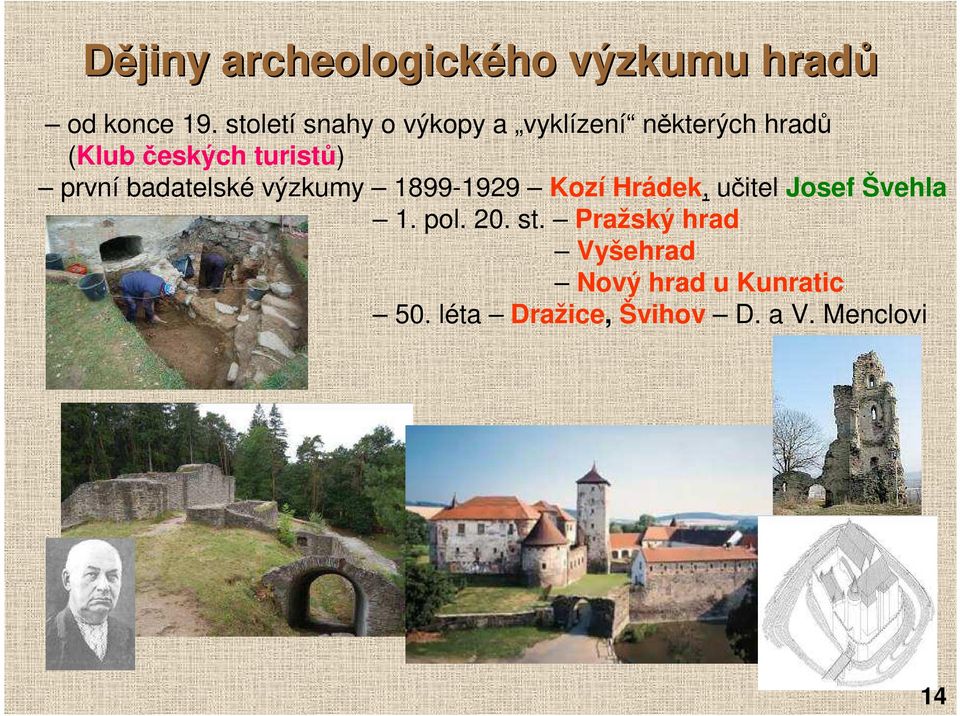 Dějiny archeologického výzkumu hradů

– od konce 19. století snahy o výkopy a „vyklízení“ některých hradů (Klub českých turistů)

– první badatelské výzkumy – 1899-1929 – Kozí Hrádek, učitel Josef Švehla

– 1. pol. 20. st. – Pražský hrad

– Vyšehrad

– Nový hrad u Kunratic

– 50. léta – Dražice, Švihov – D. a V. Menclovi

14